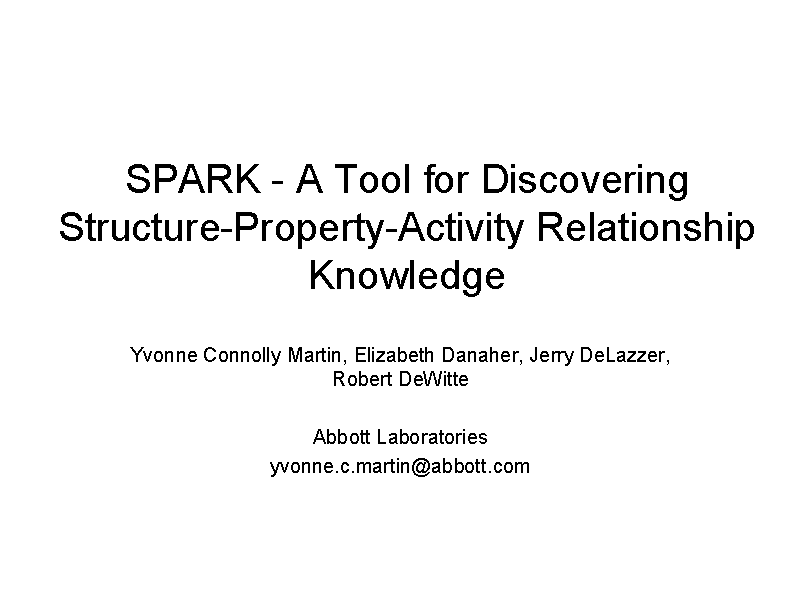 SPARK - A Tool for Discovering Structure-Property-Activity Relationship Knowledge

Yvonne Connolly Martin, Elizabeth Danaher, Jerry DeLazzer, Robert DeWitte

Abbott Laboratories
yvonne.c.martin@abbott.com